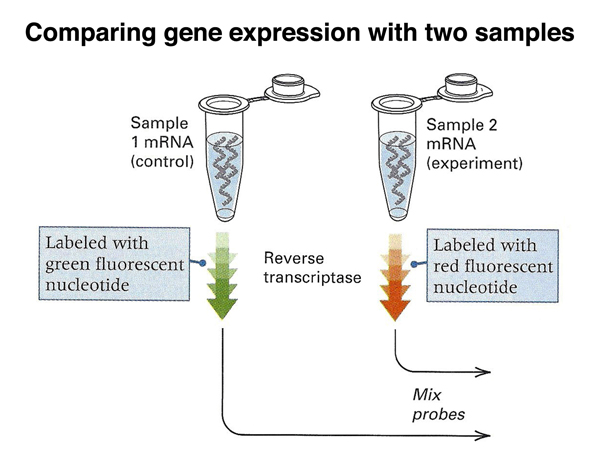 Comparing gene expression with two samples

Sample 1 mRNA (control)

Sample 2 mRNA (experiment)

Labeled with green fluorescent nucleotide

Reverse transcriptase

Labeled with red fluorescent nucleotide

Mix probes